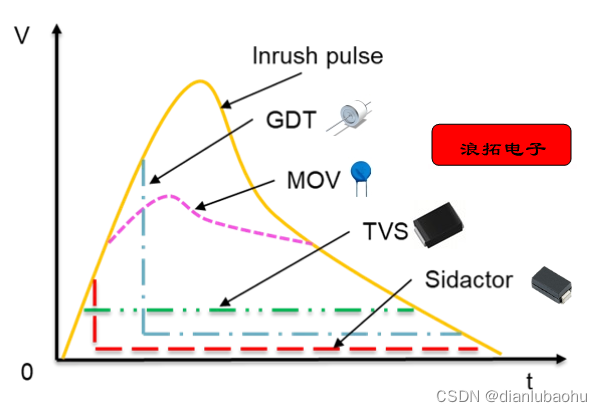 V

Inrush pulse

GDT

浪拓电子

MOV

TVS

Sidactor

0

t

CSDN @dianlubaohu